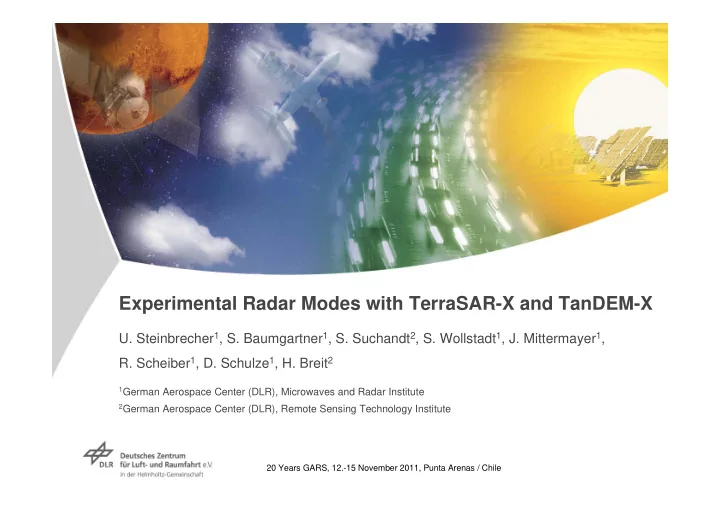 Experimental Radar Modes with TerraSAR-X and TanDEM-X

U. Steinbrecher$^1$, S. Baumgartner$^1$, S. Suchandt$^2$, S. Wollstadt$^1$, J. Mittermayer$^1$, R. Scheiber$^1$, D. Schulze$^1$, H. Breit$^2$

$^1$German Aerospace Center (DLR), Microwaves and Radar Institute

$^2$German Aerospace Center (DLR), Remote Sensing Technology Institute

DLR Deutsches Zentrum für Luft- und Raumfahrt e.V. in der Helmholtz-Gemeinschaft

20 Years GARS, 12.-15 November 2011, Punta Arenas / Chile